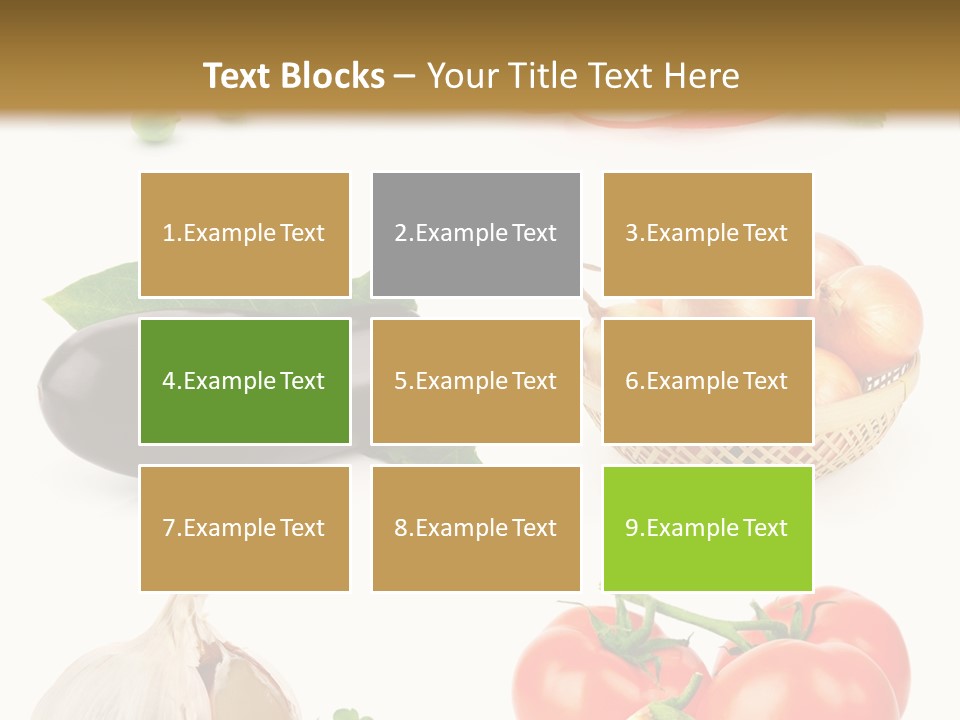 Text Blocks – Your Title Text Here

1.Example Text

2.Example Text

3.Example Text

4.Example Text

5.Example Text

6.Example Text

7.Example Text

8.Example Text

9.Example Text